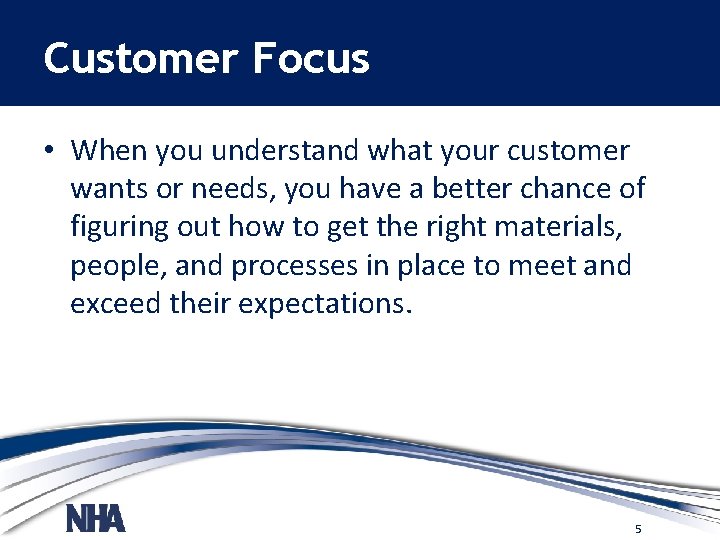 Customer Focus

• When you understand what your customer wants or needs, you have a better chance of figuring out how to get the right materials, people, and processes in place to meet and exceed their expectations.

NHA

5